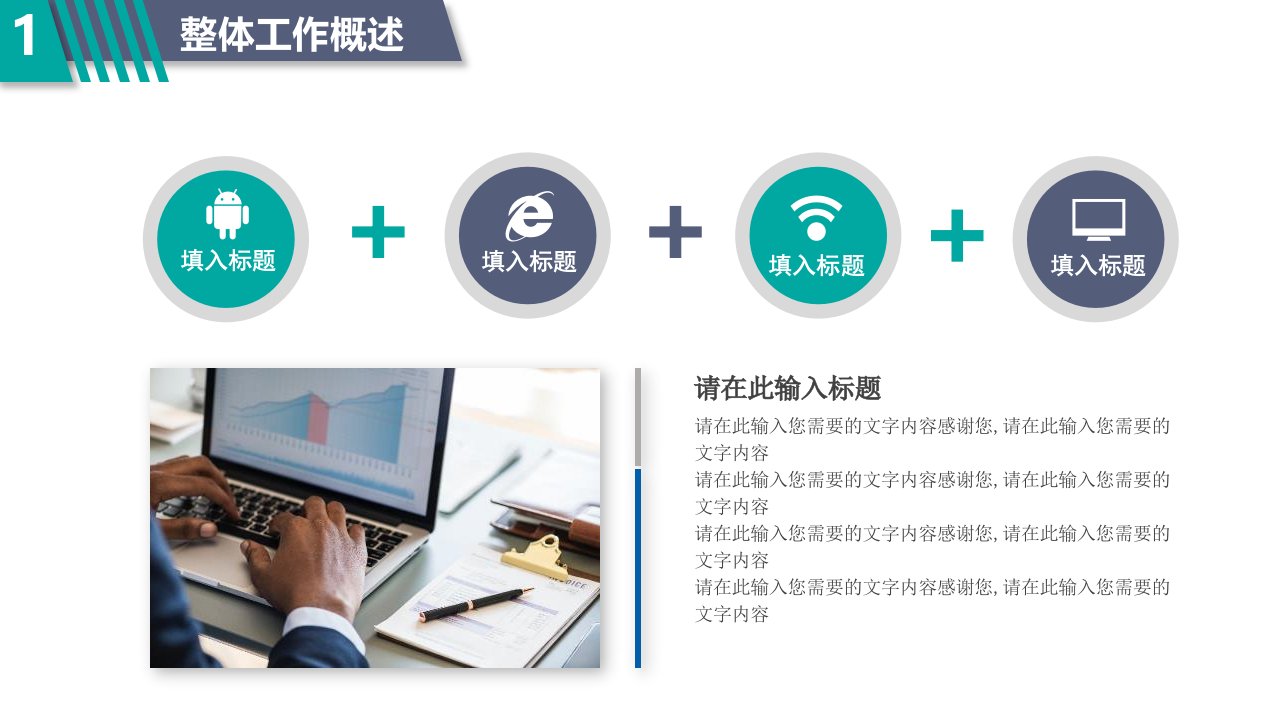 1 整体工作概述

填入标题 + 填入标题 + 填入标题 + 填入标题

请在此输入标题

请在此输入您需要的文字内容感谢您, 请在此输入您需要的文字内容
请在此输入您需要的文字内容感谢您, 请在此输入您需要的文字内容
请在此输入您需要的文字内容感谢您, 请在此输入您需要的文字内容
请在此输入您需要的文字内容感谢您, 请在此输入您需要的文字内容